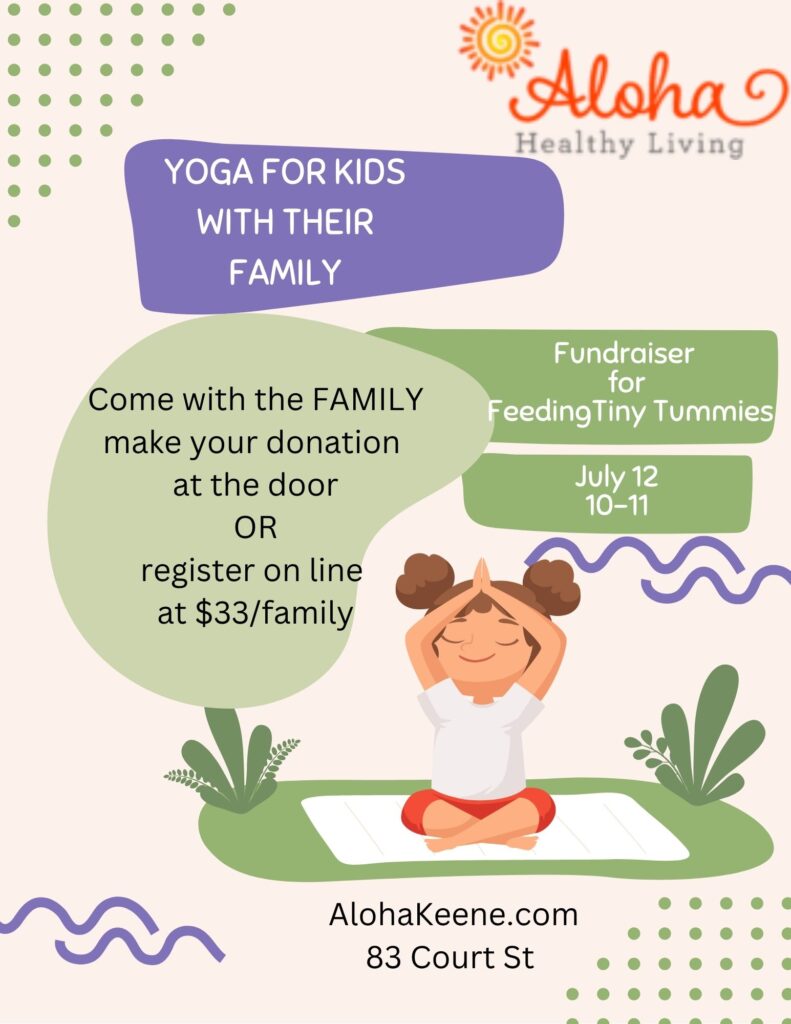 Aloha
Healthy Living

YOGA FOR KIDS
WITH THEIR
FAMILY

Come with the FAMILY
make your donation
at the door
OR
register on line
at $33/family

Fundraiser
for
FeedingTiny Tummies

July 12
10-11

AlohaKeene.com
83 Court St